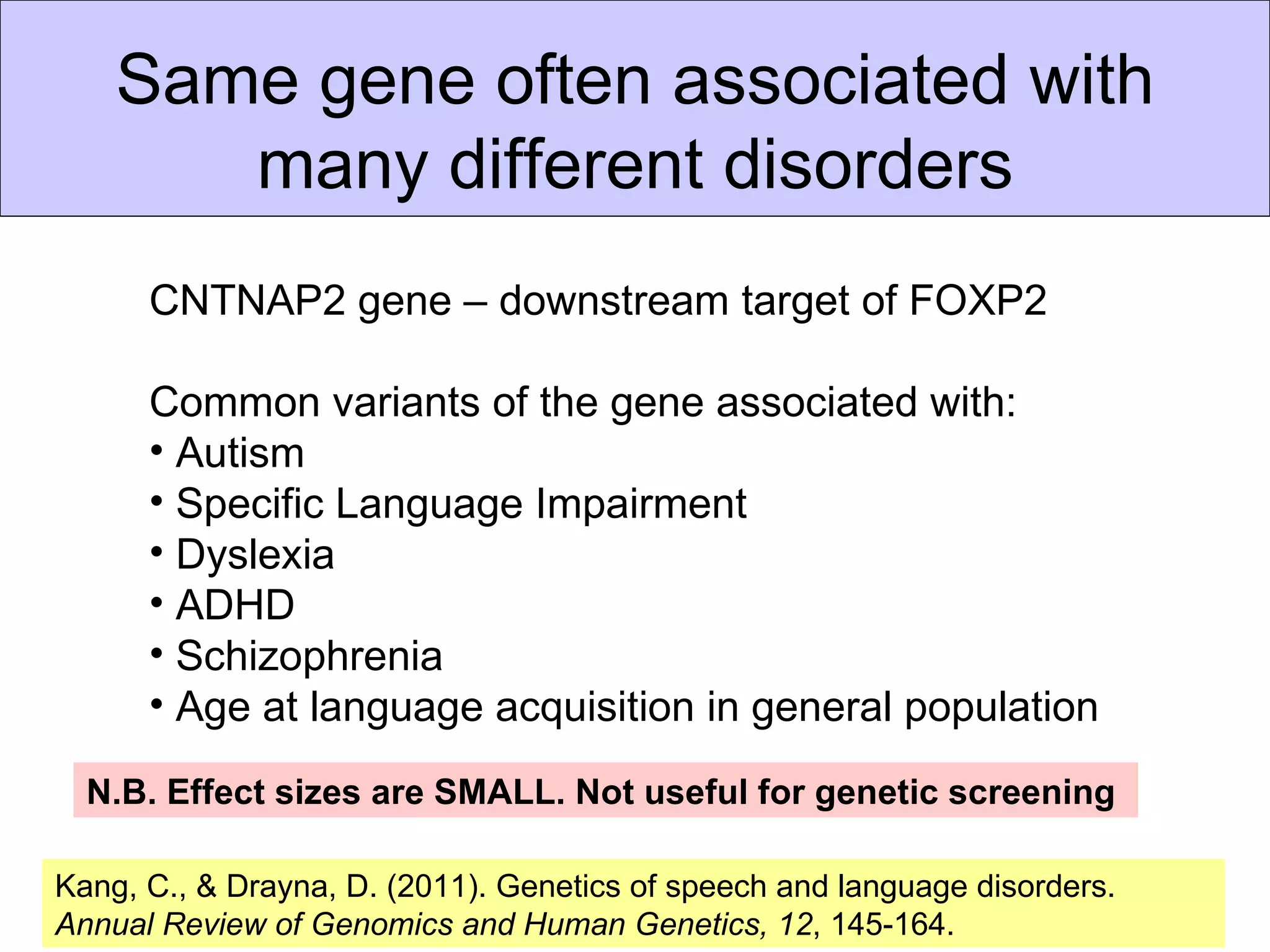 Same gene often associated with many different disorders

CNTNAP2 gene – downstream target of FOXP2

Common variants of the gene associated with:
• Autism
• Specific Language Impairment
• Dyslexia
• ADHD
• Schizophrenia
• Age at language acquisition in general population

N.B. Effect sizes are SMALL. Not useful for genetic screening

Kang, C., & Drayna, D. (2011). Genetics of speech and language disorders. Annual Review of Genomics and Human Genetics, 12, 145-164.